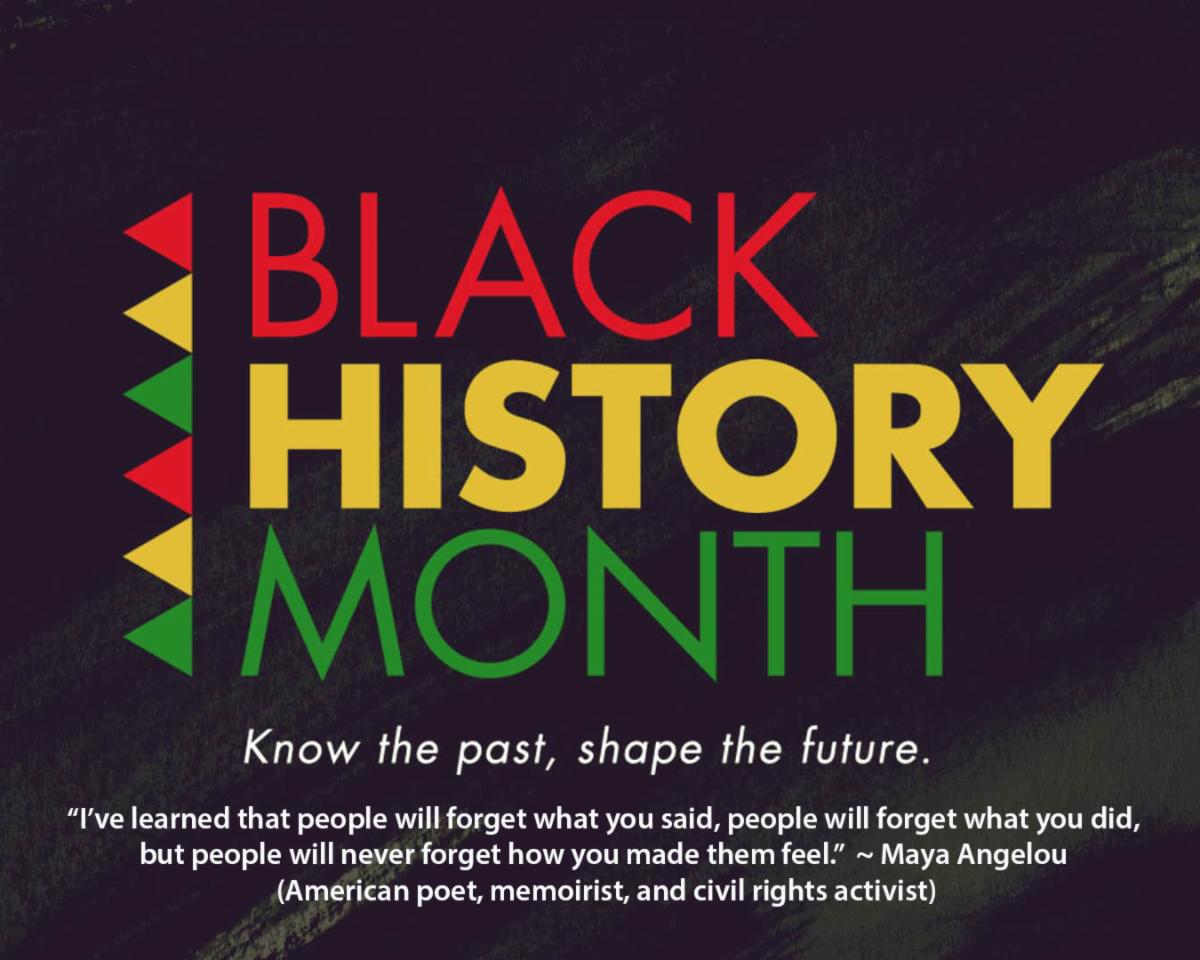 BLACK
HISTORY
MONTH

Know the past, shape the future.

“I’ve learned that people will forget what you said, people will forget what you did, but people will never forget how you made them feel.” ~ Maya Angelou
(American poet, memoirist, and civil rights activist)